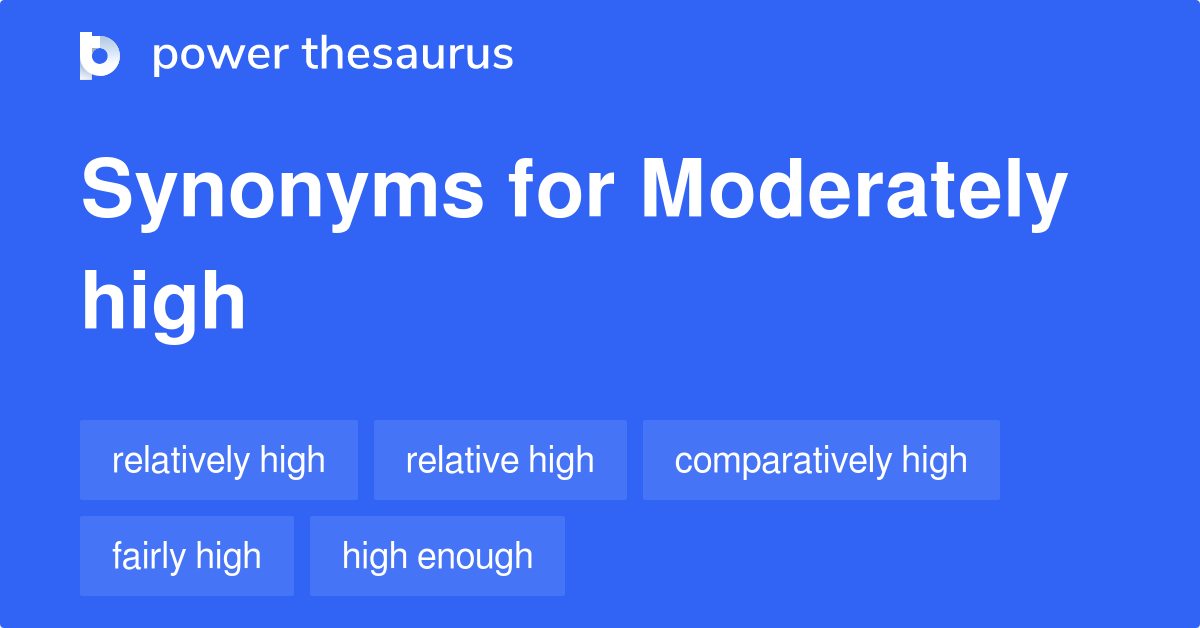 power thesaurus

Synonyms for Moderately high

relatively high
relative high
comparatively high
fairly high
high enough